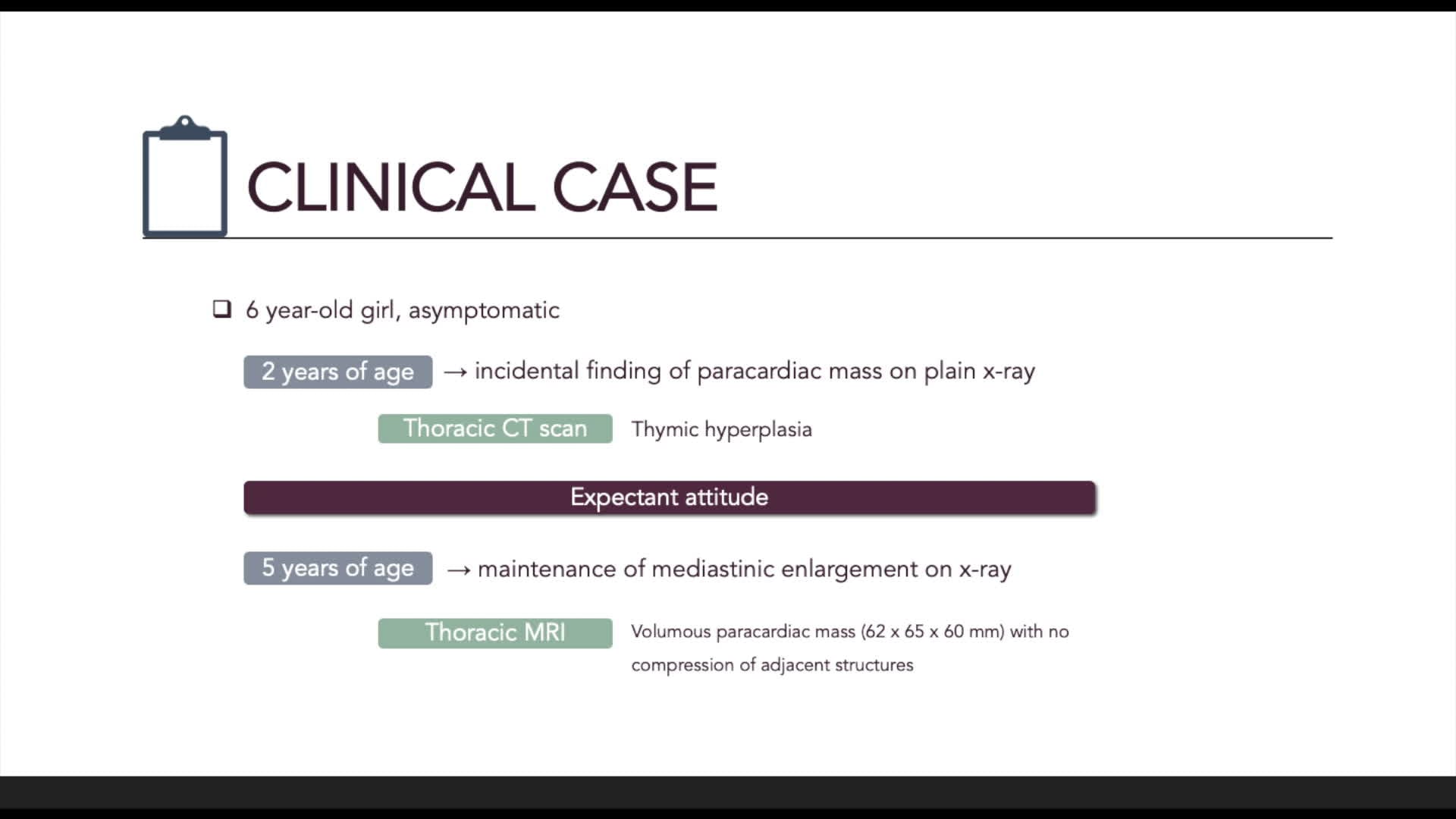 CLINICAL CASE

❑ 6 year-old girl, asymptomatic

2 years of age → incidental finding of paracardiac mass on plain x-ray

Thoracic CT scan Thymic hyperplasia

Expectant attitude

5 years of age → maintenance of mediastinic enlargement on x-ray

Thoracic MRI Volumous paracardiac mass (62 x 65 x 60 mm) with no compression of adjacent structures